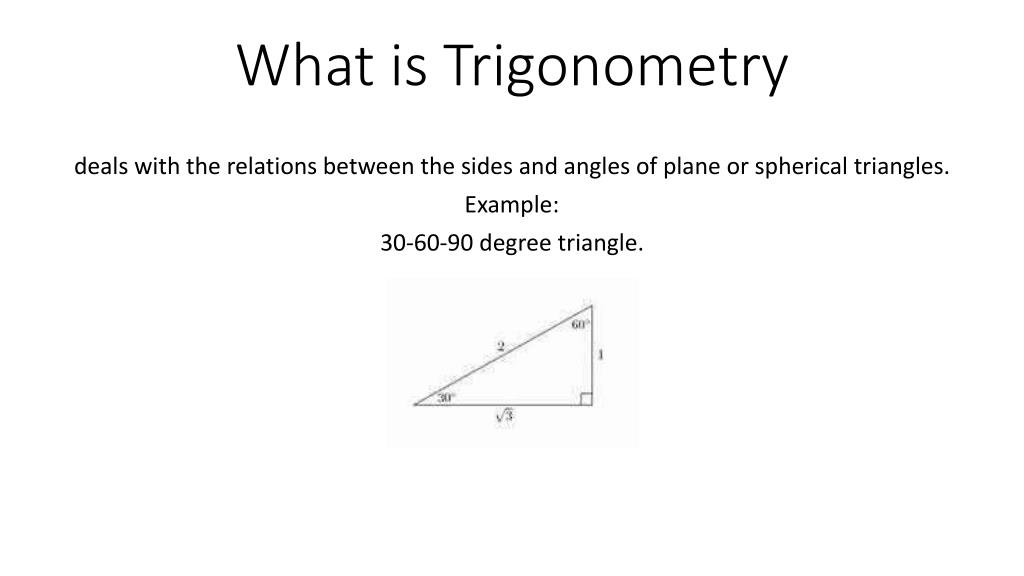 What is Trigonometry

deals with the relations between the sides and angles of plane or spherical triangles.

Example:

30-60-90 degree triangle.

$60^\circ$

2

1

$30^\circ$

$\sqrt{3}$